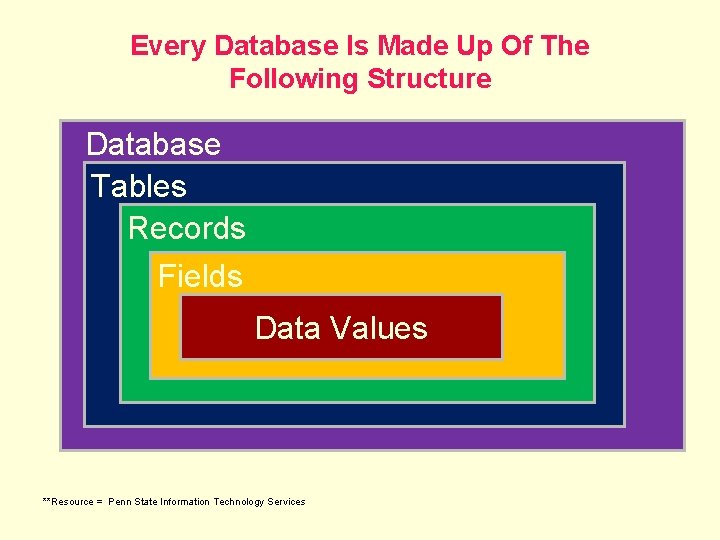 Every Database Is Made Up Of The Following Structure

Database

Tables

Records

Fields

Data Values

**Resource = Penn State Information Technology Services